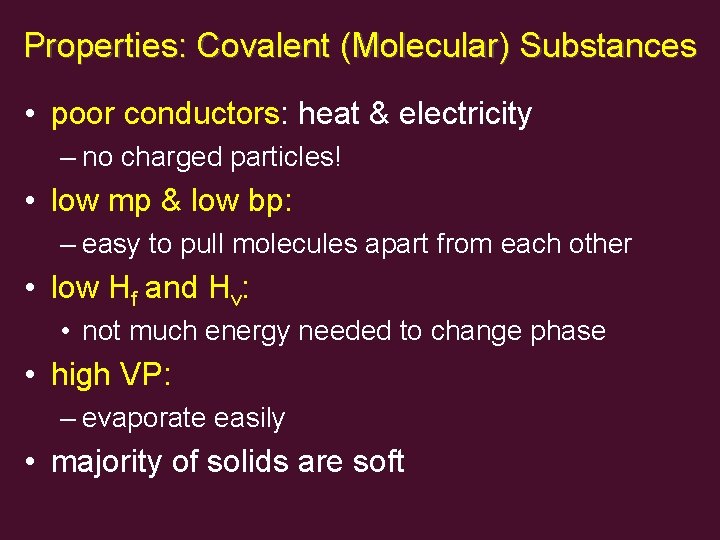 Properties: Covalent (Molecular) Substances

• poor conductors: heat & electricity
– no charged particles!

• low mp & low bp:
– easy to pull molecules apart from each other

• low $H_f$ and $H_v$:
• not much energy needed to change phase

• high VP:
– evaporate easily

• majority of solids are soft